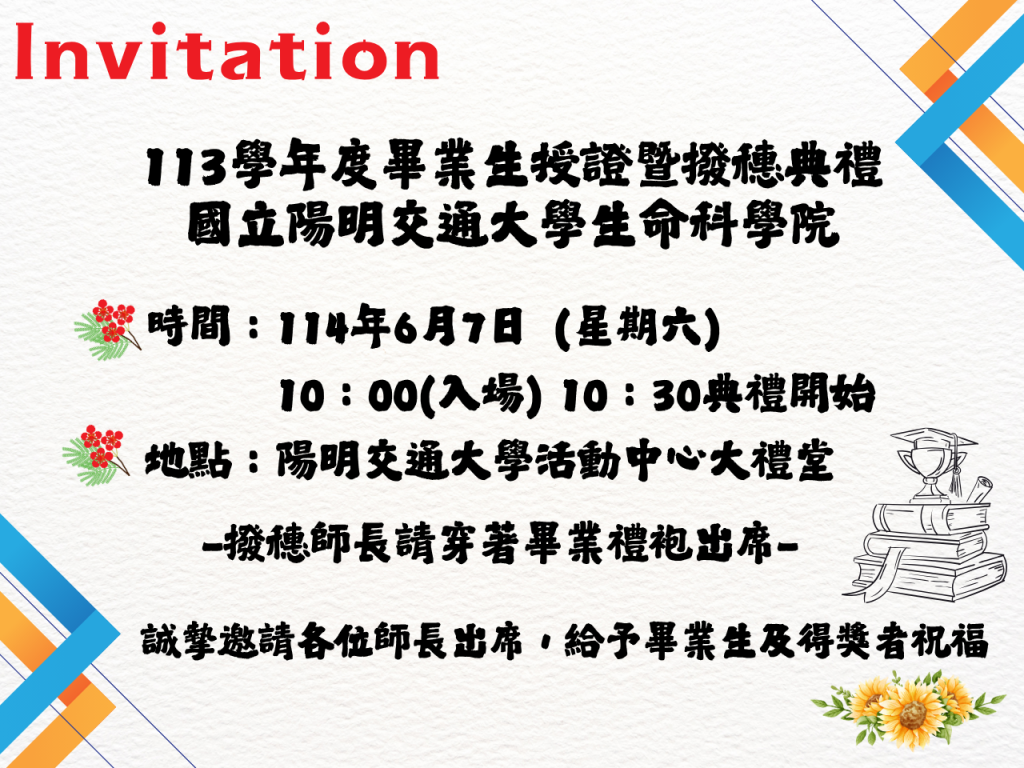 Invitation

113學年度畢業生授證暨撥穗典禮
國立陽明交通大學生命科學院

時間：114年6月7日 (星期六)
10：00(入場) 10：30典禮開始

地點：陽明交通大學活動中心大禮堂

-撥穗師長請穿著畢業禮袍出席-

誠摯邀請各位師長出席，給予畢業生及得獎者祝福